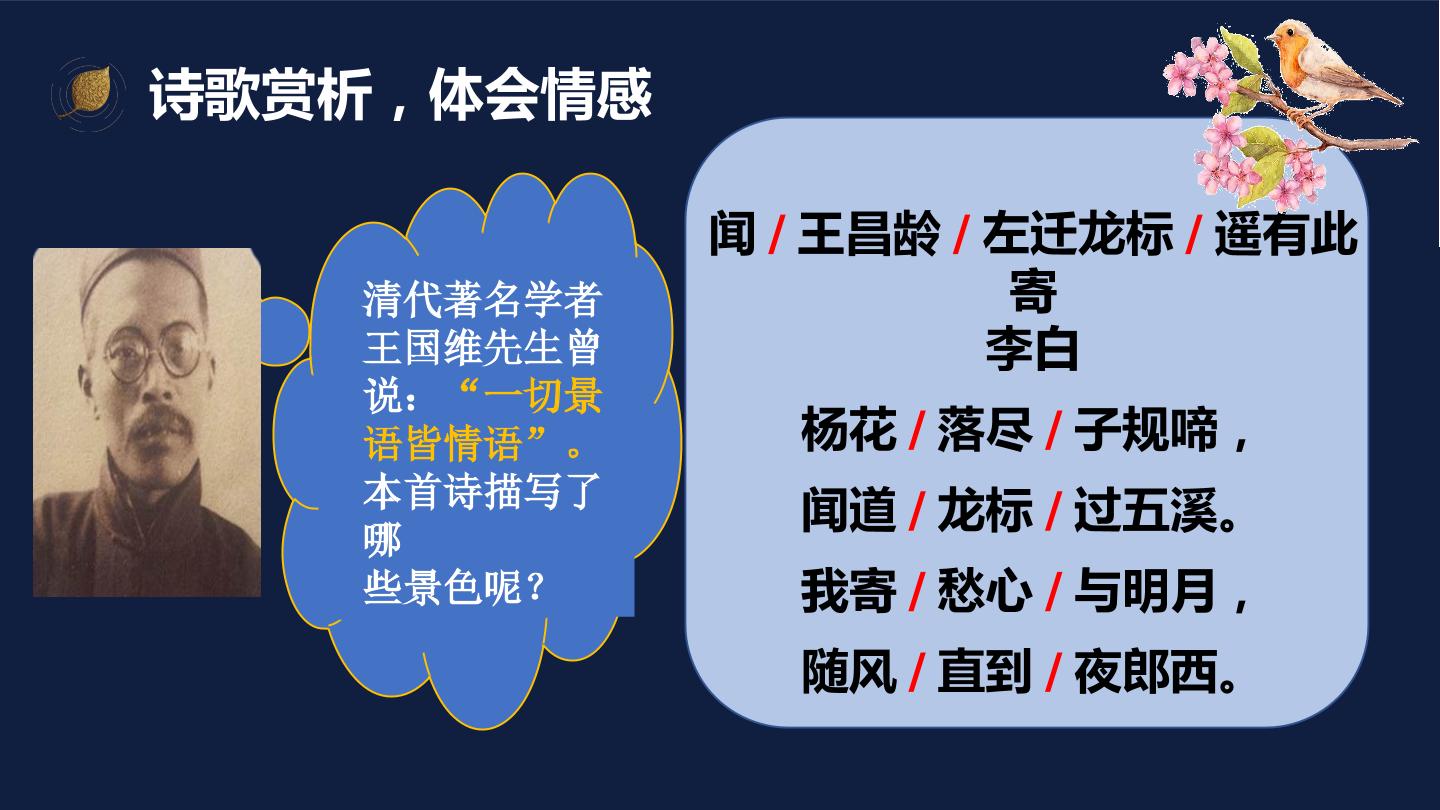 诗歌赏析，体会情感

清代著名学者王国维先生曾说：“一切景语皆情语”。本首诗描写了哪些景色呢？

闻 / 王昌龄 / 左迁龙标 / 遥有此寄
李白

杨花 / 落尽 / 子规啼，
闻道 / 龙标 / 过五溪。
我寄 / 愁心 / 与明月，
随风 / 直到 / 夜郎西。